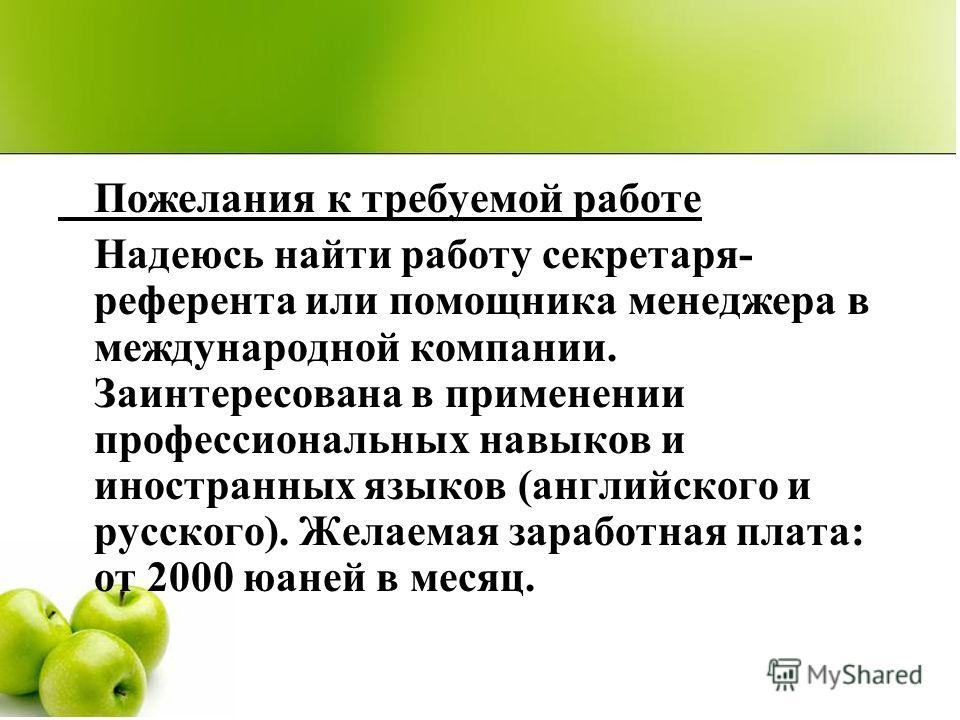 Пожелания к требуемой работе

Надеюсь найти работу секретаря-референта или помощника менеджера в международной компании. Заинтересована в применении профессиональных навыков и иностранных языков (английского и русского). Желаемая заработная плата: от 2000 юаней в месяц.

MyShared